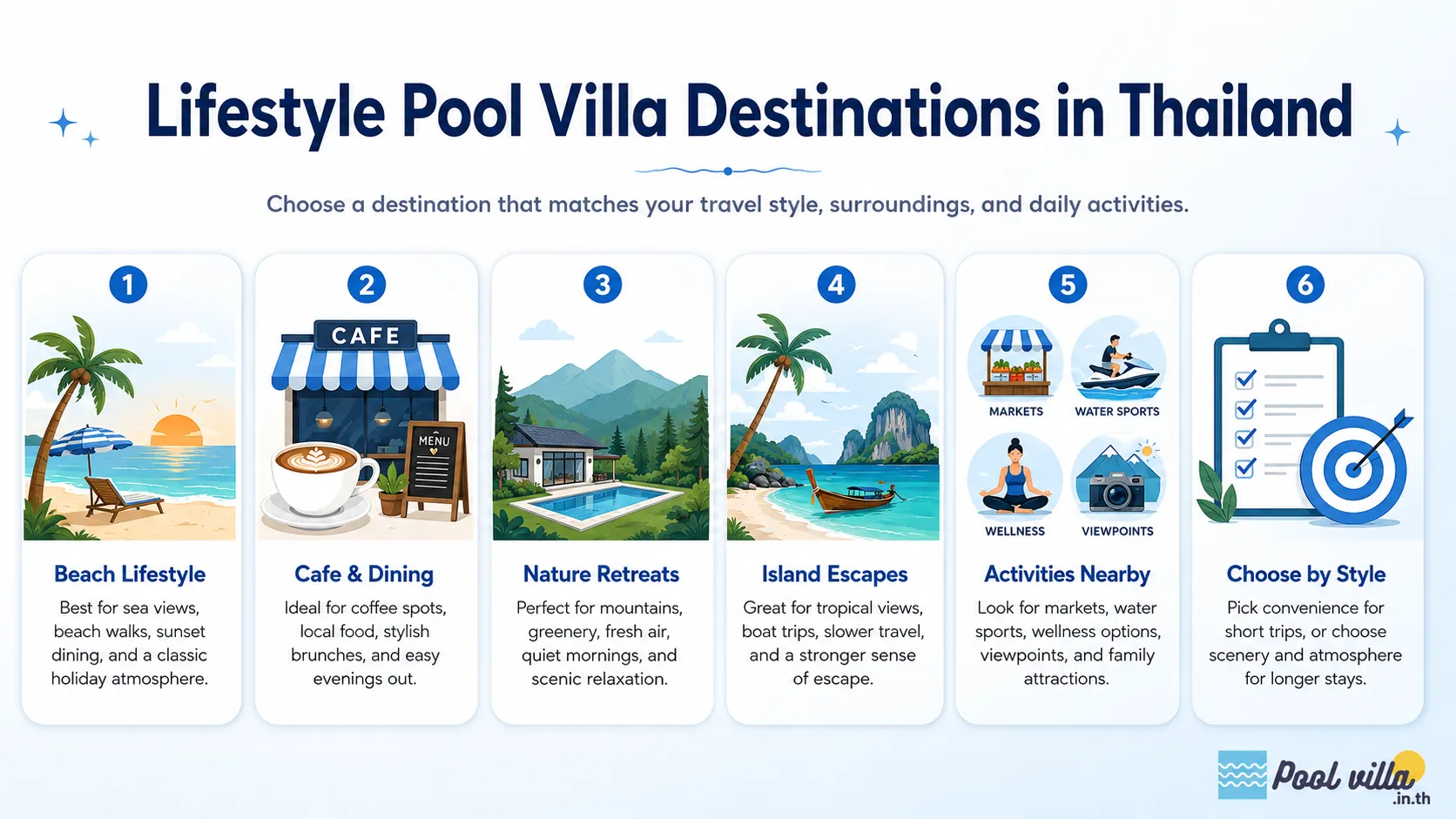 Lifestyle Pool Villa Destinations in Thailand

Choose a destination that matches your travel style, surroundings, and daily activities.

1

Beach Lifestyle

Best for sea views, beach walks, sunset dining, and a classic holiday atmosphere.

2

CAFE

MENU

Cafe & Dining

Ideal for coffee spots, local food, stylish brunches, and easy evenings out.

3

Nature Retreats

Perfect for mountains, greenery, fresh air, quiet mornings, and scenic relaxation.

4

Island Escapes

Great for tropical views, boat trips, slower travel, and a stronger sense of escape.

5

MARKETS

WATER SPORTS

WELLNESS

VIEWPOINTS

Activities Nearby

Look for markets, water sports, wellness options, viewpoints, and family attractions.

6

Choose by Style

Pick convenience for short trips, or choose scenery and atmosphere for longer stays.

Pool villa .in.th